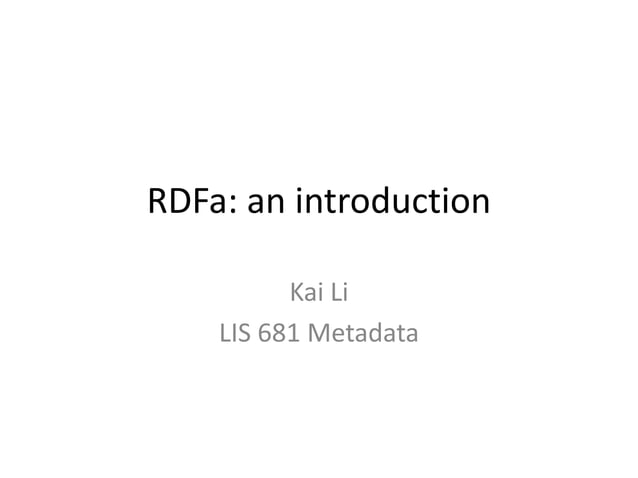 RDFa: an introduction

Kai Li
LIS 681 Metadata